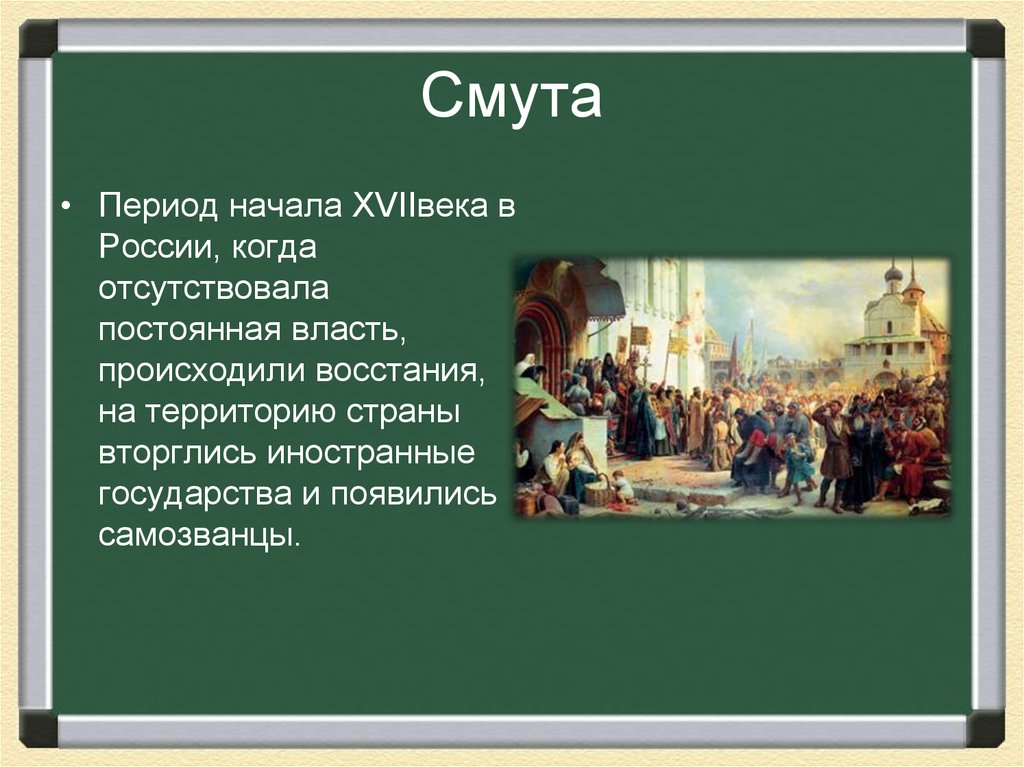 Смута

• Период начала XVIIвека в России, когда отсутствовала постоянная власть, происходили восстания, на территорию страны вторглись иностранные государства и появились самозванцы.